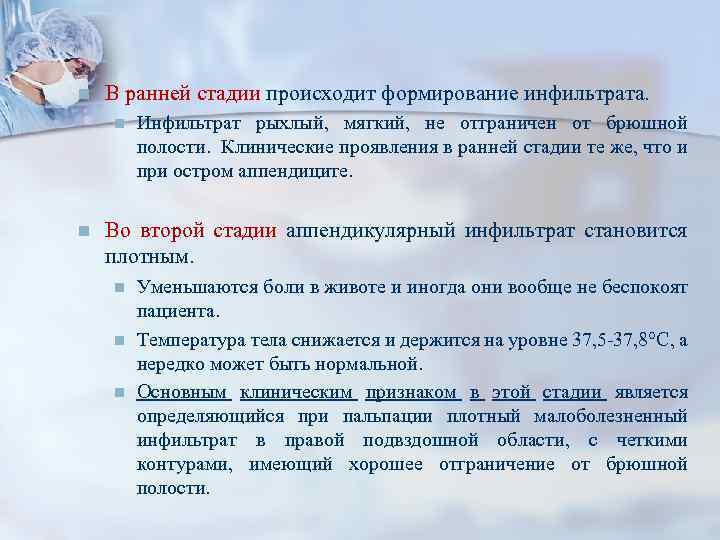 В ранней стадии происходит формирование инфильтрата.

Инфильтрат рыхлый, мягкий, не отграничен от брюшной полости. Клинические проявления в ранней стадии те же, что и при остром аппендиците.

Во второй стадии аппендикулярный инфильтрат становится плотным.

Уменьшаются боли в животе и иногда они вообще не беспокоят пациента.

Температура тела снижается и держится на уровне 37,5-37,8°С, а нередко может быть нормальной.

Основным клиническим признаком в этой стадии является определяющийся при пальпации плотный малоболезненный инфильтрат в правой подвздошной области, с четкими контурами, имеющий хорошее отграничение от брюшной полости.